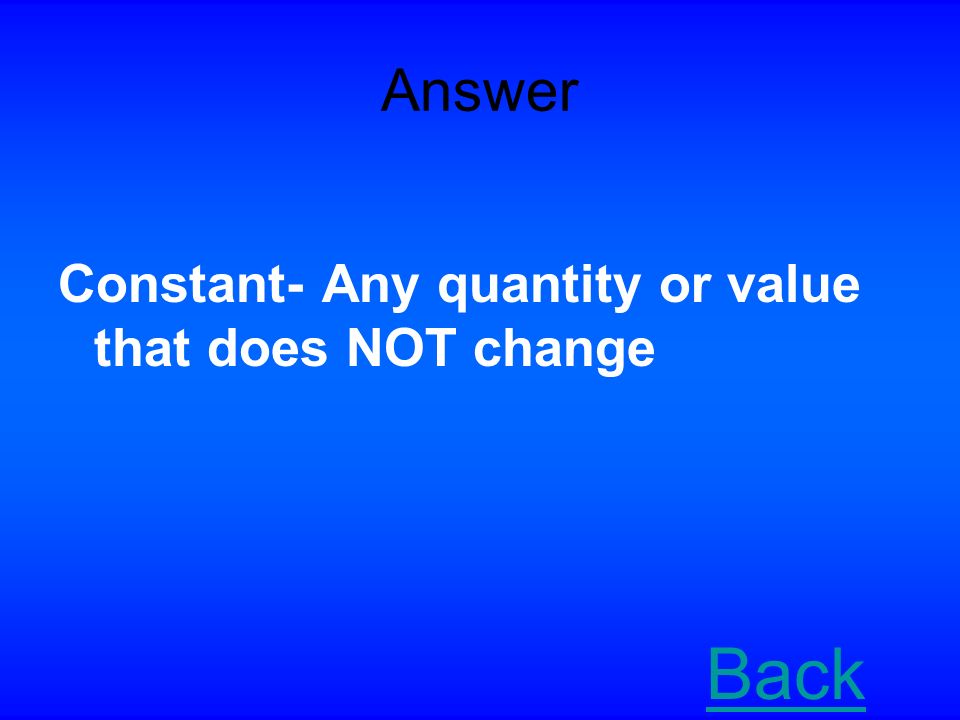 Answer

Constant- Any quantity or value that does NOT change

Back